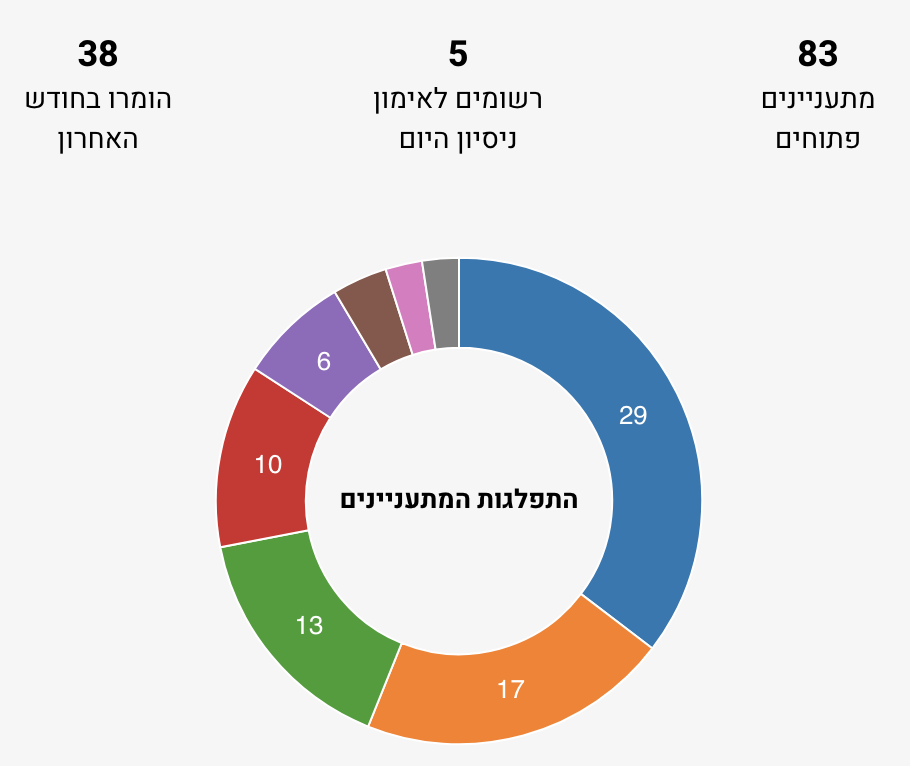 83
מתעניינים פתוחים

5
רשומים לאימון ניסיון היום

38
הומרו בחודש האחרון

התפלגות המתעניינים

29
17
13
10
6